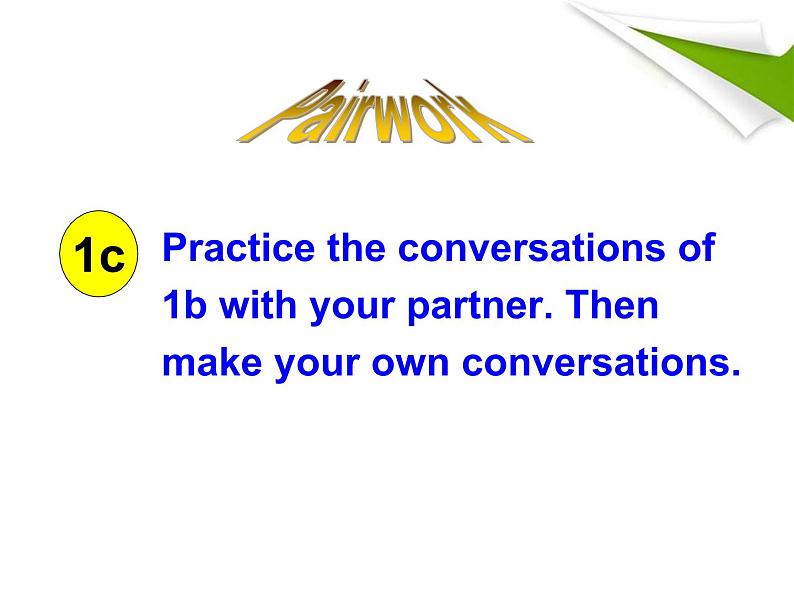 Pairwork

1c

Practice the conversations of 1b with your partner. Then make your own conversations.